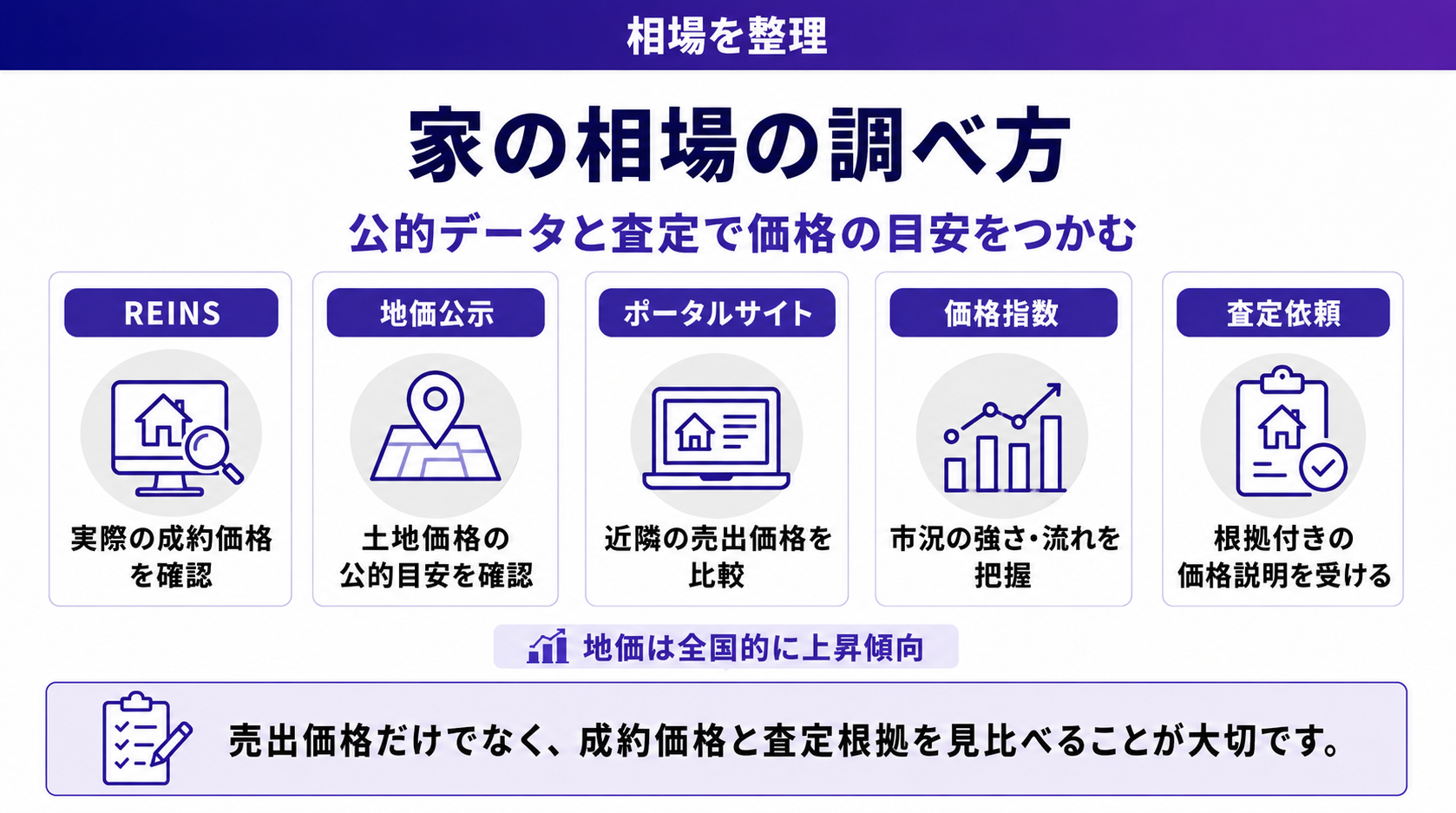 相場を整理

家の相場の調べ方

公的データと査定で価格の目安をつかむ

REINS
実際の成約価格を確認

地価公示
土地価格の公的目安を確認

ポータルサイト
近隣の売出価格を比較

価格指数
市況の強さ・流れを把握

査定依頼
根拠付きの価格説明を受ける

地価は全国的に上昇傾向

売出価格だけでなく、成約価格と査定根拠を見比べることが大切です。